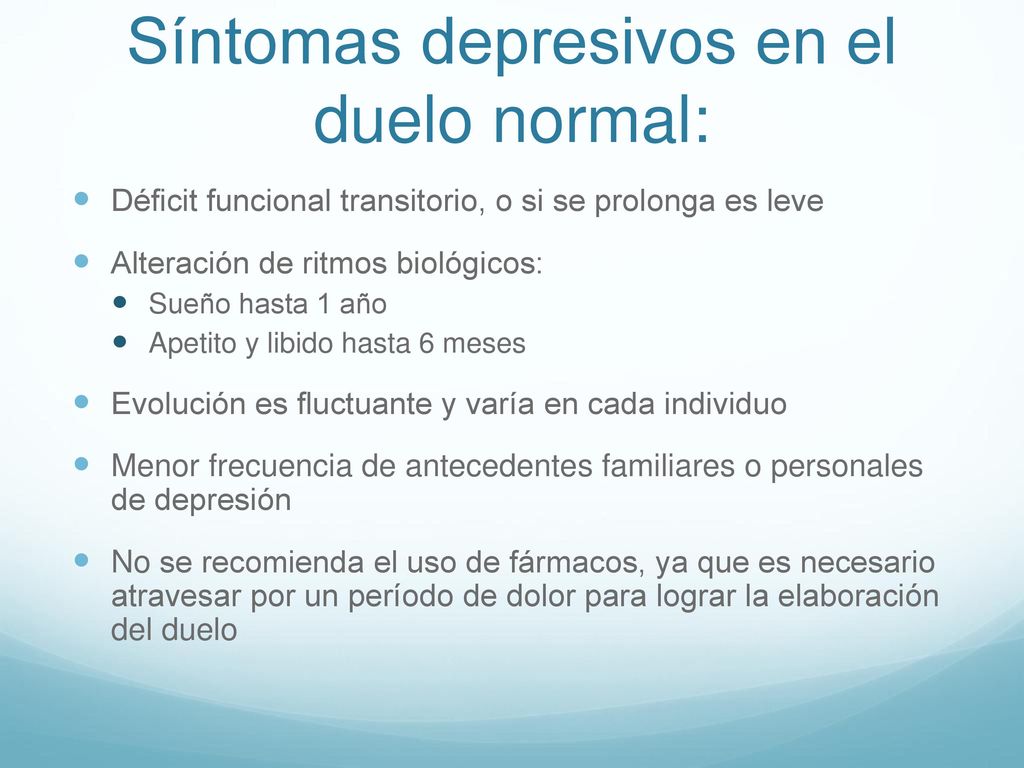 Síntomas depresivos en el duelo normal:

- Déficit funcional transitorio, o si se prolonga es leve
- Alteración de ritmos biológicos:
  - Sueño hasta 1 año
  - Apetito y libido hasta 6 meses
- Evolución es fluctuante y varía en cada individuo
- Menor frecuencia de antecedentes familiares o personales de depresión
- No se recomienda el uso de fármacos, ya que es necesario atravesar por un período de dolor para lograr la elaboración del duelo